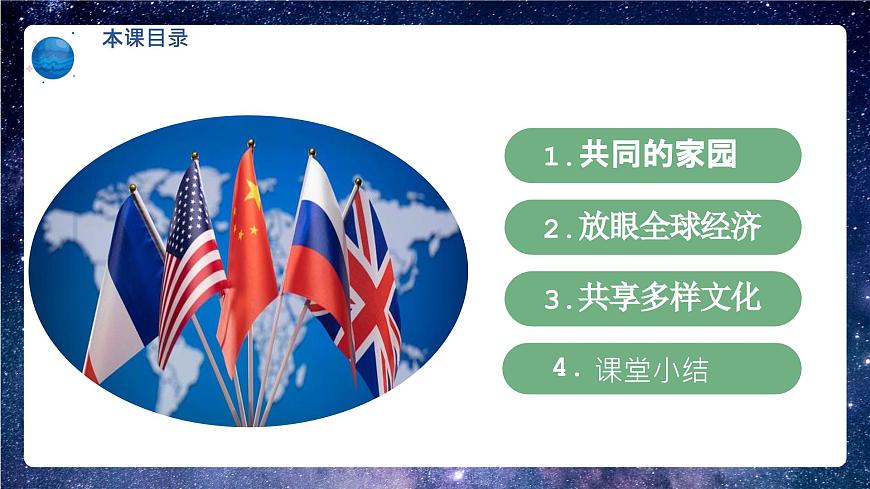 本课目录

1．共同的家园

2．放眼全球经济

3．共享多样文化

4．课堂小结